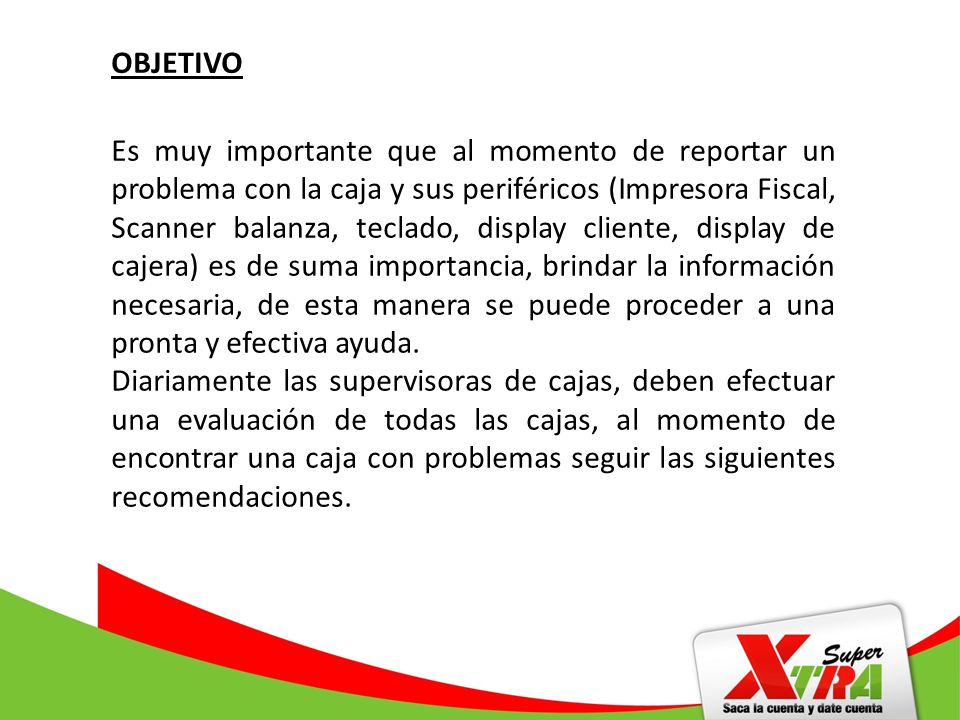 OBJETIVO

Es muy importante que al momento de reportar un problema con la caja y sus periféricos (Impresora Fiscal, Scanner balanza, teclado, display cliente, display de cajera) es de suma importancia, brindar la información necesaria, de esta manera se puede proceder a una pronta y efectiva ayuda.
Diariamente las supervisoras de cajas, deben efectuar una evaluación de todas las cajas, al momento de encontrar una caja con problemas seguir las siguientes recomendaciones.

Super XTRA
Saca la cuenta y date cuenta